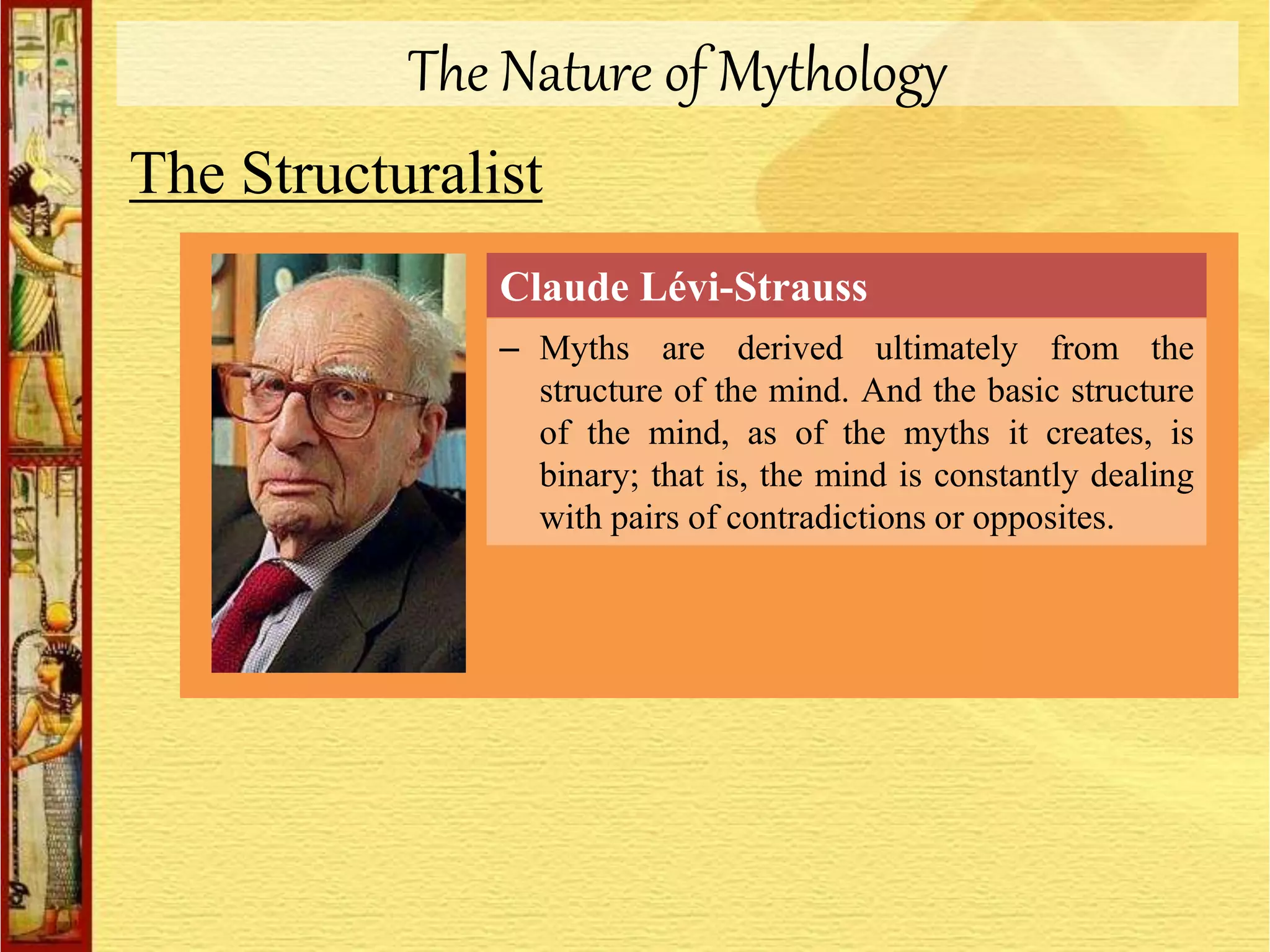 The Nature of Mythology

The Structuralist

Claude Lévi-Strauss

– Myths are derived ultimately from the structure of the mind. And the basic structure of the mind, as of the myths it creates, is binary; that is, the mind is constantly dealing with pairs of contradictions or opposites.